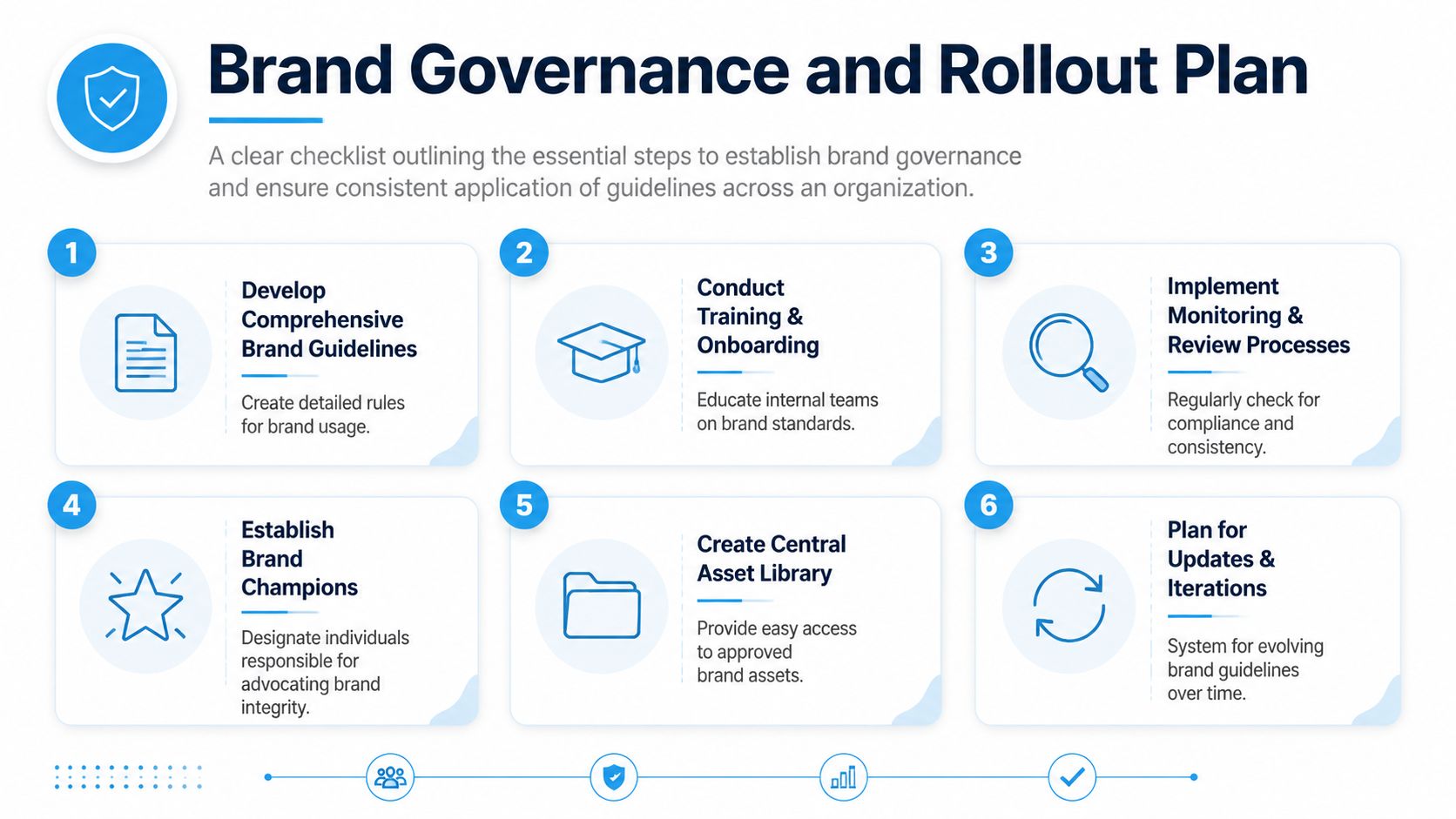 Brand Governance and Rollout Plan

A clear checklist outlining the essential steps to establish brand governance and ensure consistent application of guidelines across an organization.

1

Develop Comprehensive Brand Guidelines

Create detailed rules for brand usage.

2

Conduct Training & Onboarding

Educate internal teams on brand standards.

3

Implement Monitoring & Review Processes

Regularly check for compliance and consistency.

4

Establish Brand Champions

Designate individuals responsible for advocating brand integrity.

5

Create Central Asset Library

Provide easy access to approved brand assets.

6

Plan for Updates & Iterations

System for evolving brand guidelines over time.